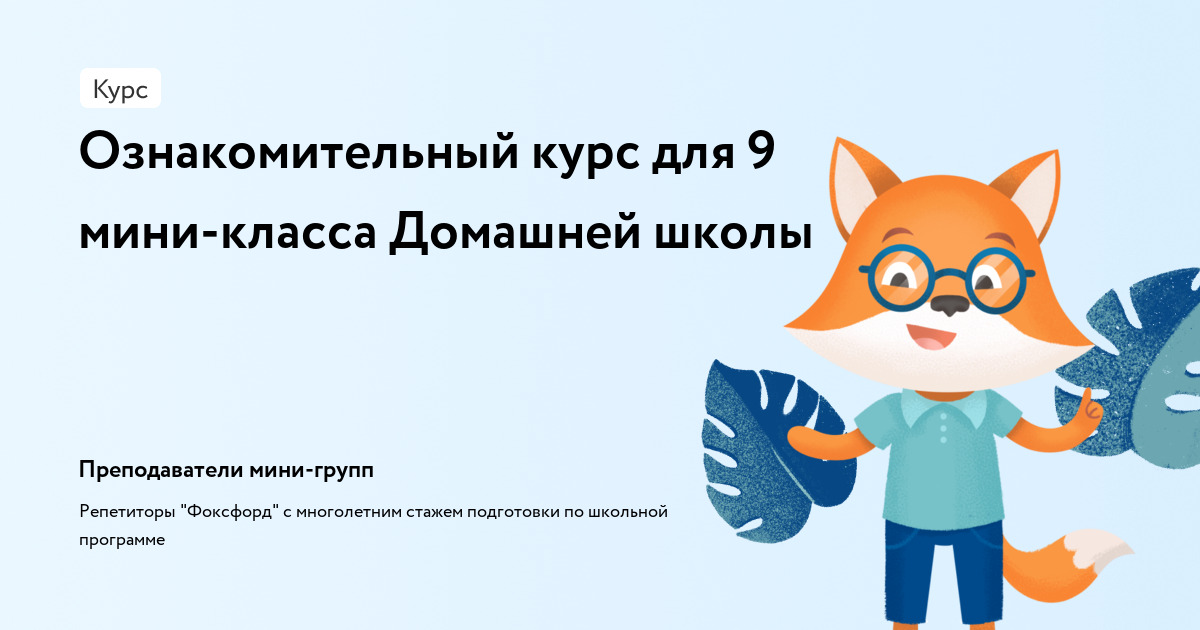 Курс

Ознакомительный курс для 9 мини-класса Домашней школы

Преподаватели мини-групп

Репетиторы "Фоксфорд" с многолетним стажем подготовки по школьной программе